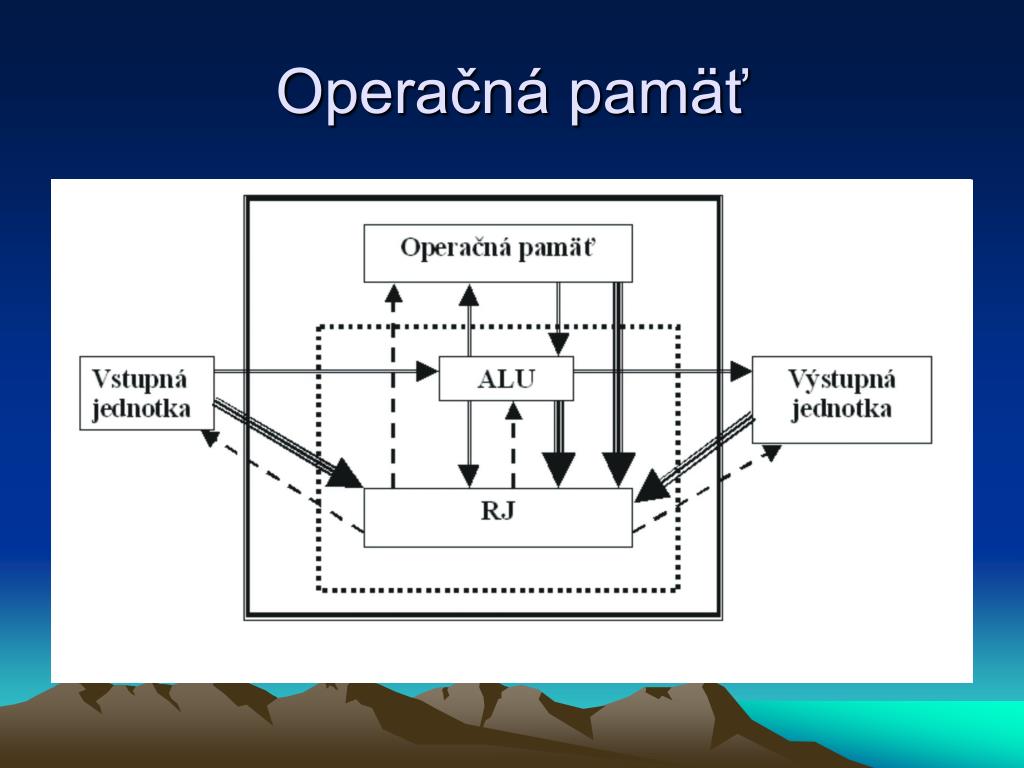 Operačná pamäť

Operačná pamäť

Vstupná jednotka

ALU

Výstupná jednotka

RJ